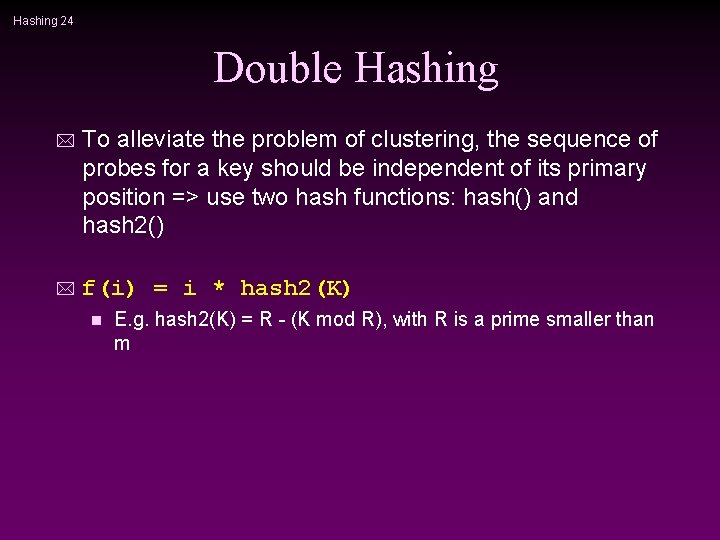 Hashing 24

Double Hashing

To alleviate the problem of clustering, the sequence of probes for a key should be independent of its primary position => use two hash functions: hash() and hash2()

f(i) = i * hash2(K)

E.g. hash2(K) = R - (K mod R), with R is a prime smaller than m